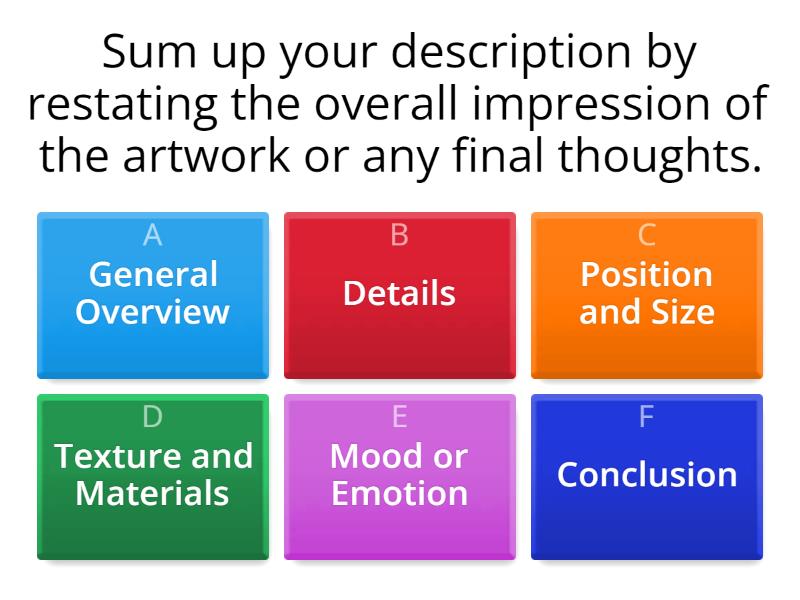 Sum up your description by restating the overall impression of the artwork or any final thoughts.

A
General Overview

B
Details

C
Position and Size

D
Texture and Materials

E
Mood or Emotion

F
Conclusion